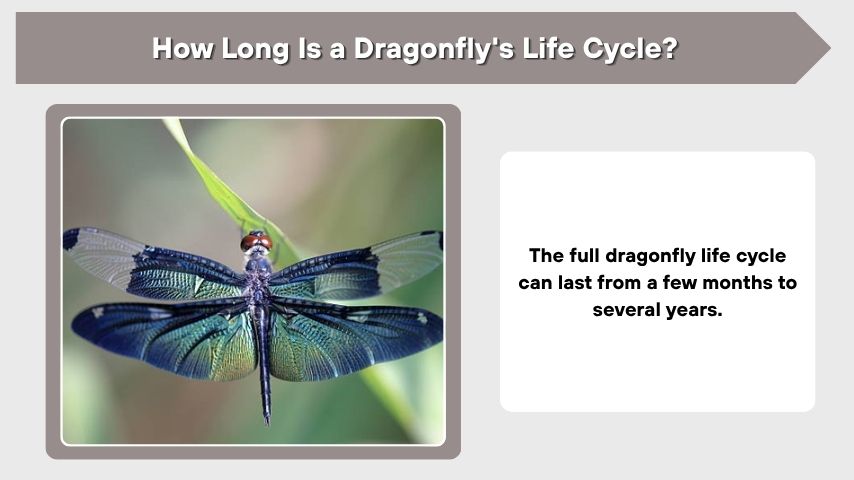 How Long Is a Dragonfly's Life Cycle?

The full dragonfly life cycle can last from a few months to several years.